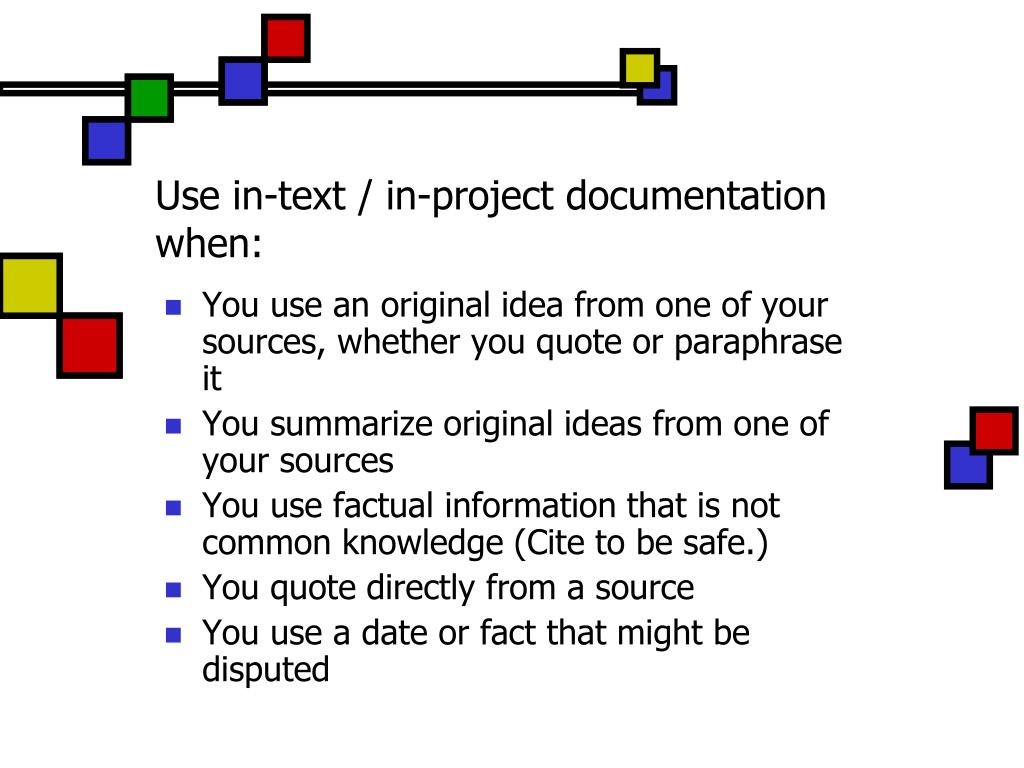 Use in-text / in-project documentation when:

- You use an original idea from one of your sources, whether you quote or paraphrase it
- You summarize original ideas from one of your sources
- You use factual information that is not common knowledge (Cite to be safe.)
- You quote directly from a source
- You use a date or fact that might be disputed